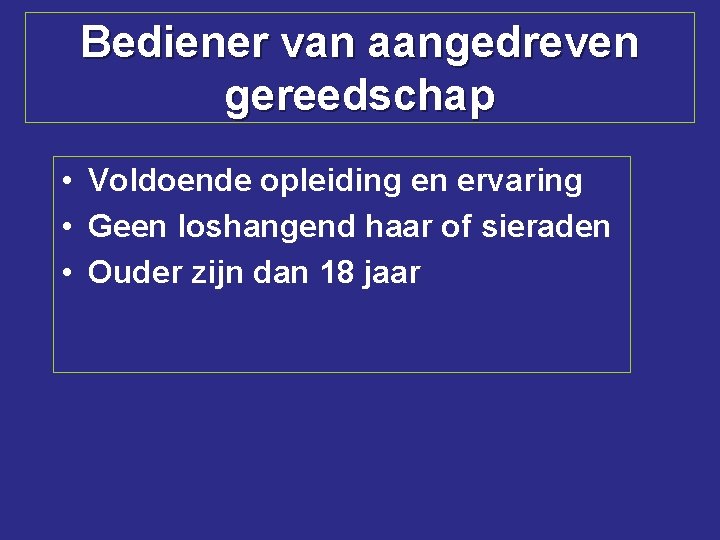 Bediener van aangedreven gereedschap

• Voldoende opleiding en ervaring
• Geen loshangend haar of sieraden
• Ouder zijn dan 18 jaar